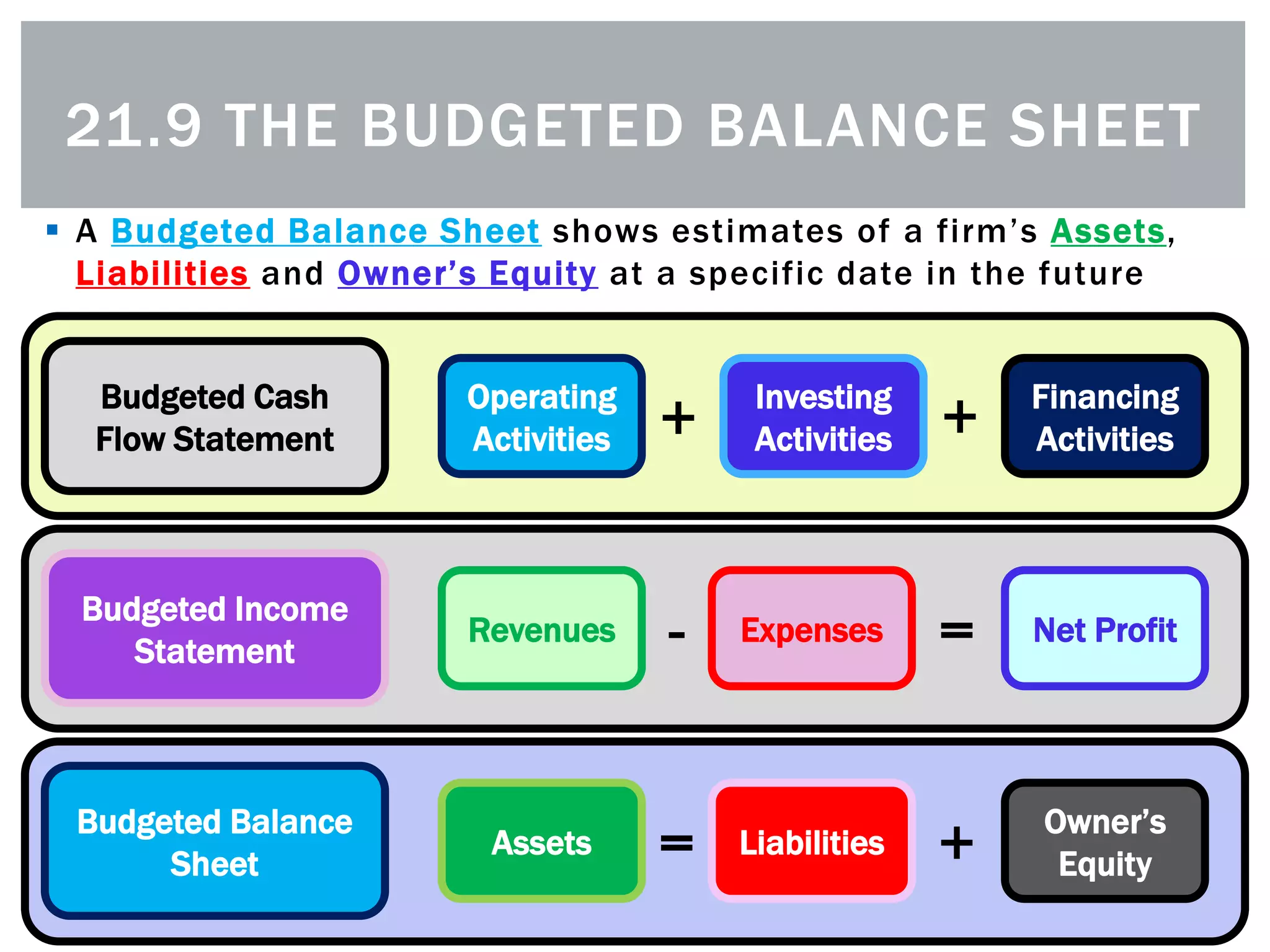 21.9 THE BUDGETED BALANCE SHEET

▪ A Budgeted Balance Sheet shows estimates of a firm's Assets, Liabilities and Owner's Equity at a specific date in the future

Budgeted Cash Flow Statement

Operating Activities + Investing Activities + Financing Activities

Budgeted Income Statement

Revenues - Expenses = Net Profit

Budgeted Balance Sheet

Assets = Liabilities + Owner's Equity